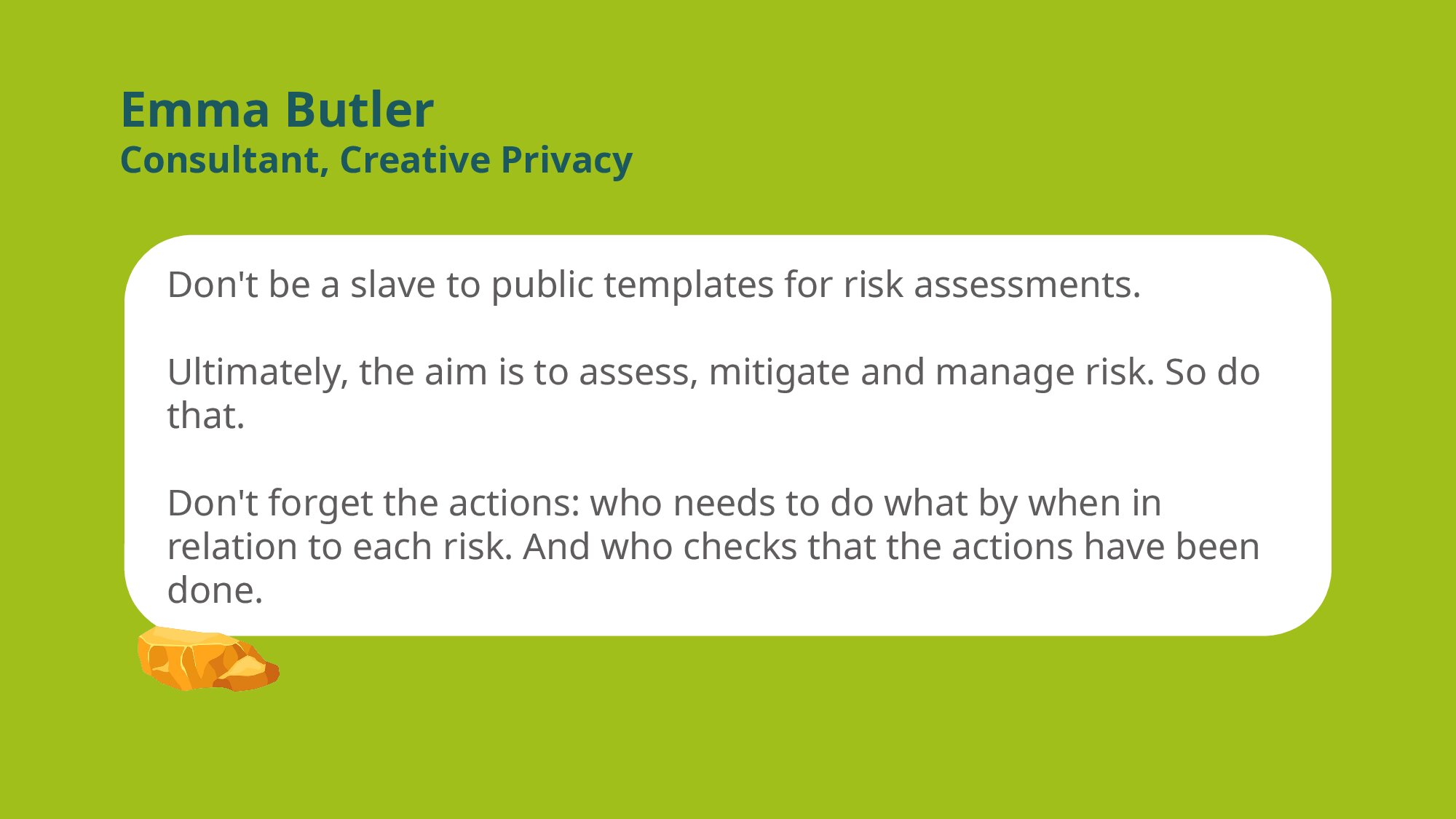 Emma Butler
Consultant, Creative Privacy

Don't be a slave to public templates for risk assessments.

Ultimately, the aim is to assess, mitigate and manage risk. So do that.

Don't forget the actions: who needs to do what by when in relation to each risk. And who checks that the actions have been done.